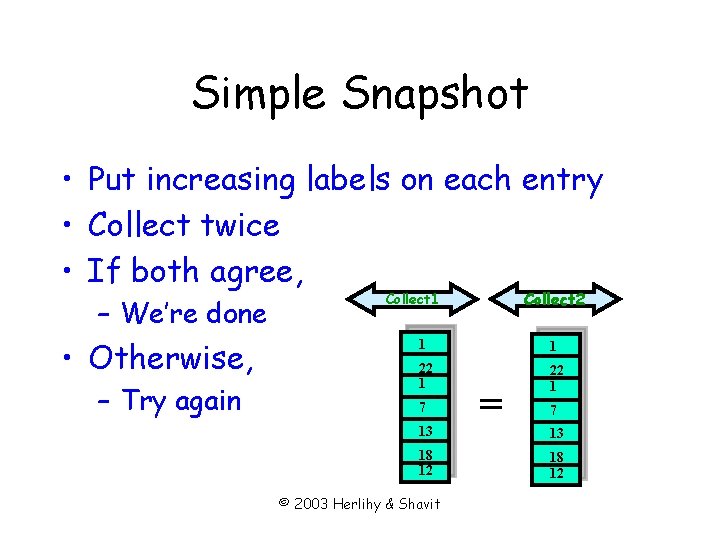 Simple Snapshot

• Put increasing labels on each entry
• Collect twice
• If both agree,
– We're done
• Otherwise,
– Try again

Collect1

Collect2

1
22
1
7
13
18
12

=

1
22
1
7
13
18
12

© 2003 Herlihy & Shavit